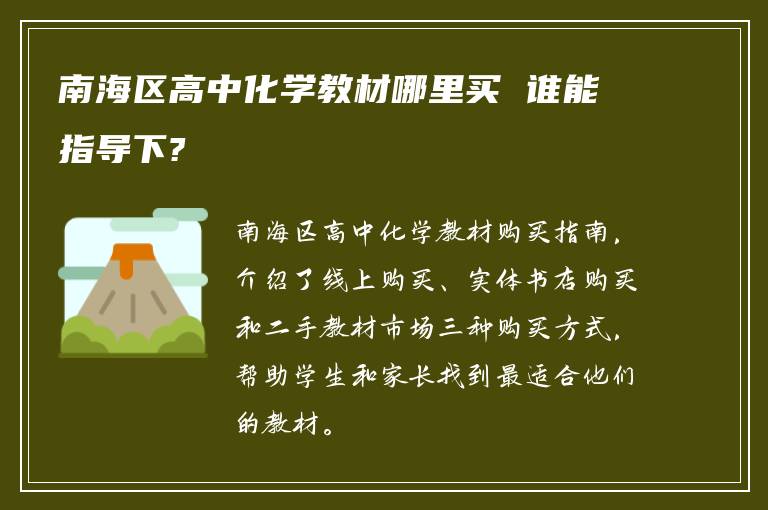 南海区高中化学教材哪里买 谁能指导下？

南海区高中化学教材购买指南，介绍了线上购买、实体书店购买和二手教材市场三种购买方式，帮助学生和家长找到最适合他们的教材。